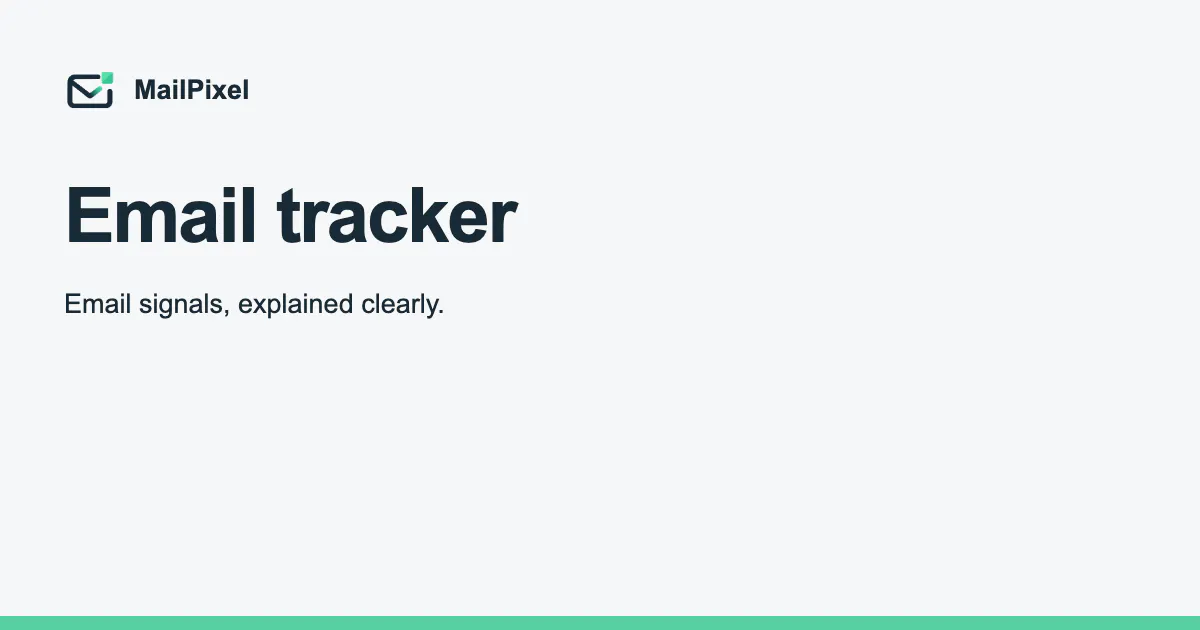 MailPixel

Email tracker

Email signals, explained clearly.